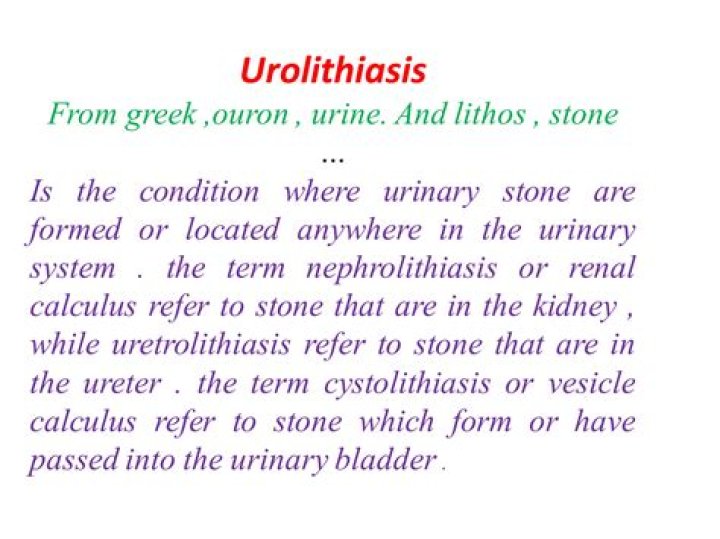 Urolithiasis

From greek ,ouron , urine. And lithos , stone

...

Is the condition where urinary stone are formed or located anywhere in the urinary system . the term nephrolithiasis or renal calculus refer to stone that are in the kidney , while uretrolithiasis refer to stone that are in the ureter . the term cystolithiasis or vesicle calculus refer to stone which form or have passed into the urinary bladder .